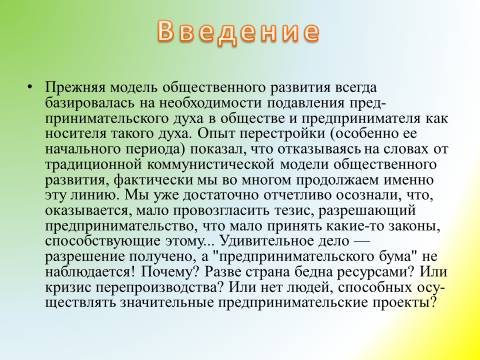 Введение

• Прежняя модель общественного развития всегда базировалась на необходимости подавления предпринимательского духа в обществе и предпринимателя как носителя такого духа. Опыт перестройки (особенно ее начального периода) показал, что отказываясь на словах от традиционной коммунистической модели общественного развития, фактически мы во многом продолжаем именно эту линию. Мы уже достаточно отчетливо осознали, что, оказывается, мало провозгласить тезис, разрешающий предпринимательство, что мало принять какие-то законы, способствующие этому... Удивительное дело — разрешение получено, а "предпринимательского бума" не наблюдается! Почему? Разве страна бедна ресурсами? Или кризис перепроизводства? Или нет людей, способных осуществлять значительные предпринимательские проекты?